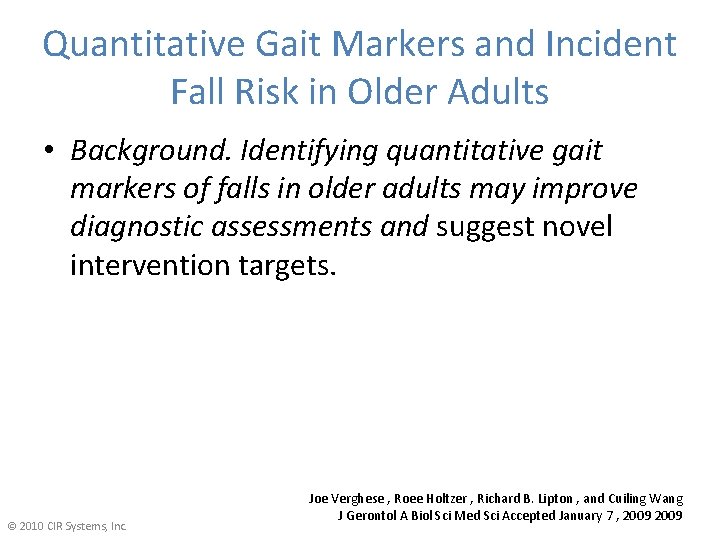 Quantitative Gait Markers and Incident Fall Risk in Older Adults

• Background. Identifying quantitative gait markers of falls in older adults may improve diagnostic assessments and suggest novel intervention targets.

Joe Verghese , Roee Holtzer , Richard B. Lipton , and Cuiling Wang
J Gerontol A Biol Sci Med Sci Accepted January 7 , 2009 2009

© 2010 CIR Systems, Inc.